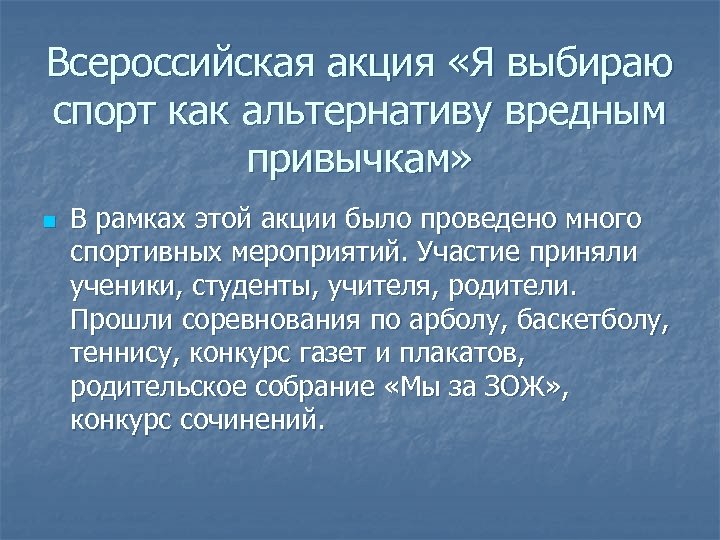 Всероссийская акция «Я выбираю спорт как альтернативу вредным привычкам»

В рамках этой акции было проведено много спортивных мероприятий. Участие приняли ученики, студенты, учителя, родители. Прошли соревнования по арболу, баскетболу, теннису, конкурс газет и плакатов, родительское собрание «Мы за ЗОЖ», конкурс сочинений.